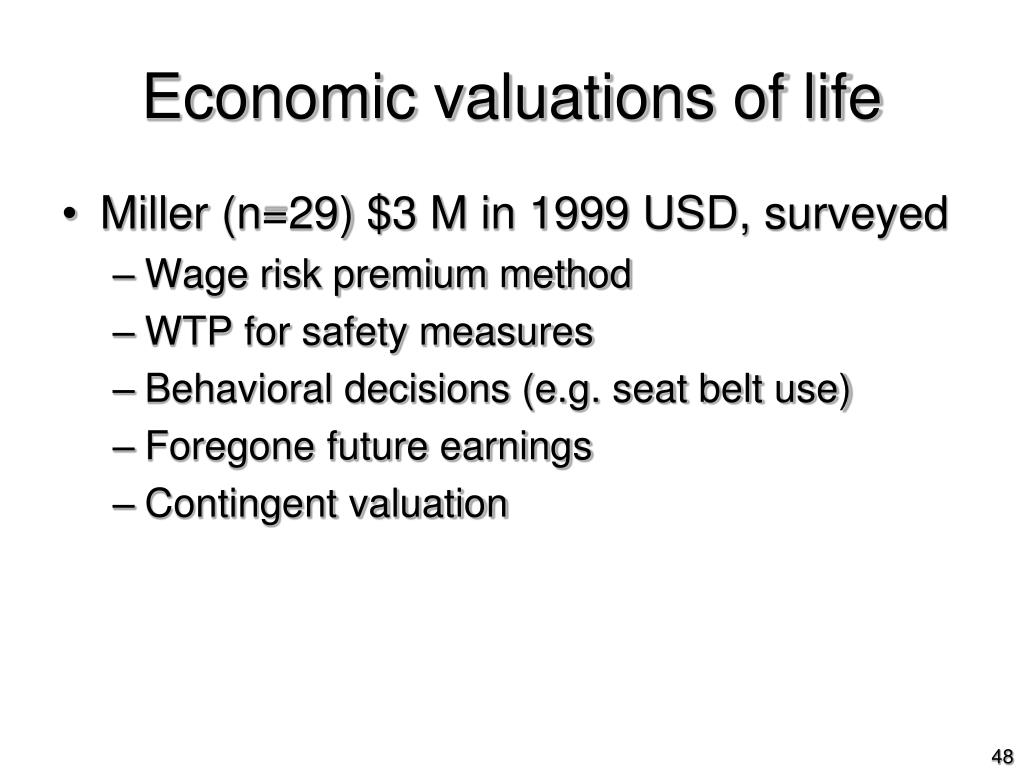 Economic valuations of life

• Miller (n=29) \$3 M in 1999 USD, surveyed
– Wage risk premium method
– WTP for safety measures
– Behavioral decisions (e.g. seat belt use)
– Foregone future earnings
– Contingent valuation

48